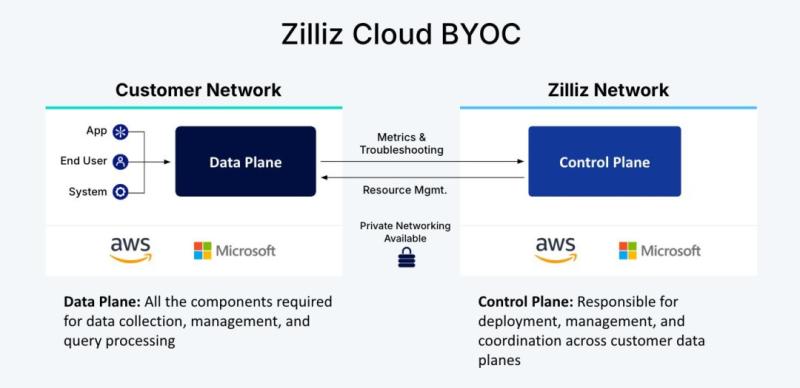 Zilliz Cloud BYOC

Customer Network

App

End User

System

Data Plane

aws

Microsoft

Metrics & Troubleshooting

Resource Mgmt.

Private Networking Available

Zilliz Network

Control Plane

aws

Microsoft

Data Plane: All the components required for data collection, management, and query processing

Control Plane: Responsible for deployment, management, and coordination across customer data planes